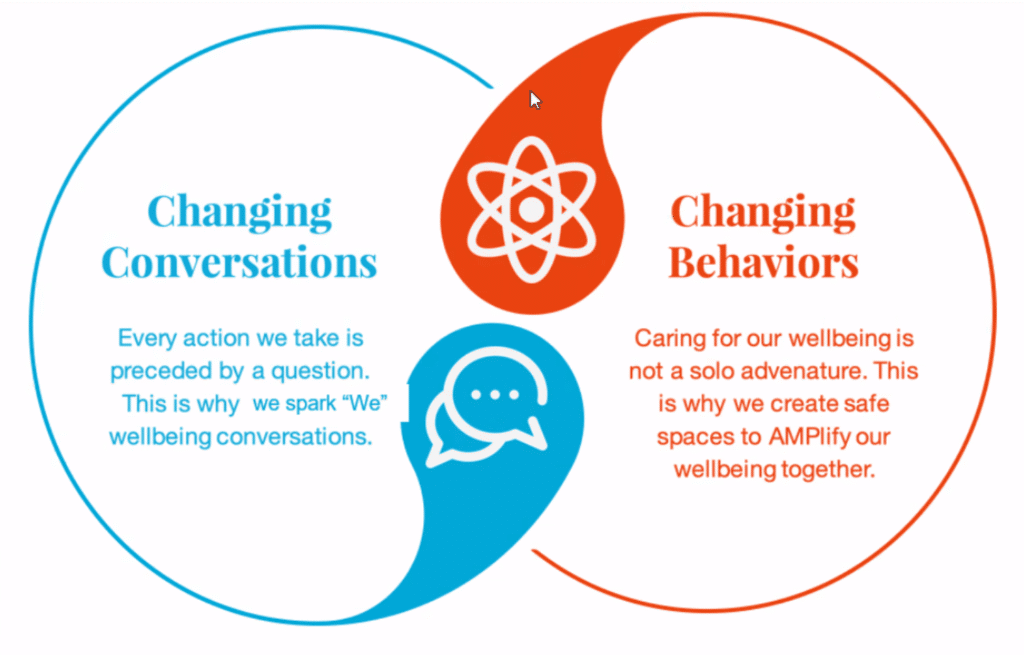 Changing Conversations

Every action we take is preceded by a question. This is why we spark "We" wellbeing conversations.

Changing Behaviors

Caring for our wellbeing is not a solo advenature. This is why we create safe spaces to AMPlify our wellbeing together.